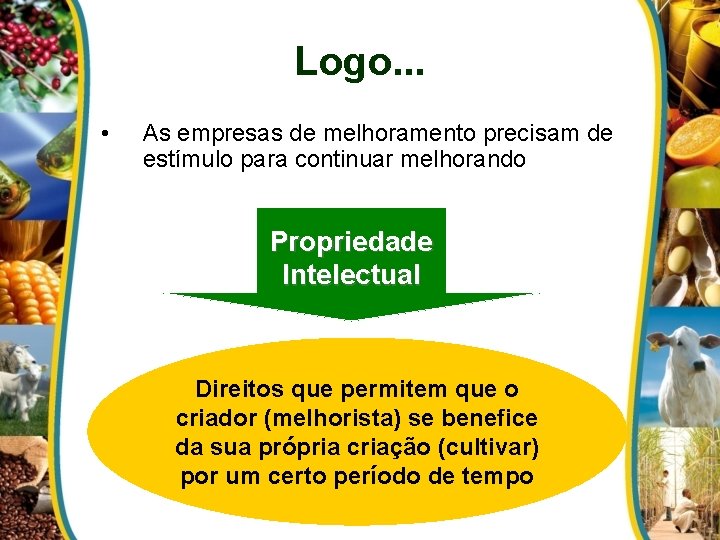 Logo...

• As empresas de melhoramento precisam de estímulo para continuar melhorando

Propriedade Intelectual

Direitos que permitem que o criador (melhorista) se benefice da sua própria criação (cultivar) por um certo período de tempo